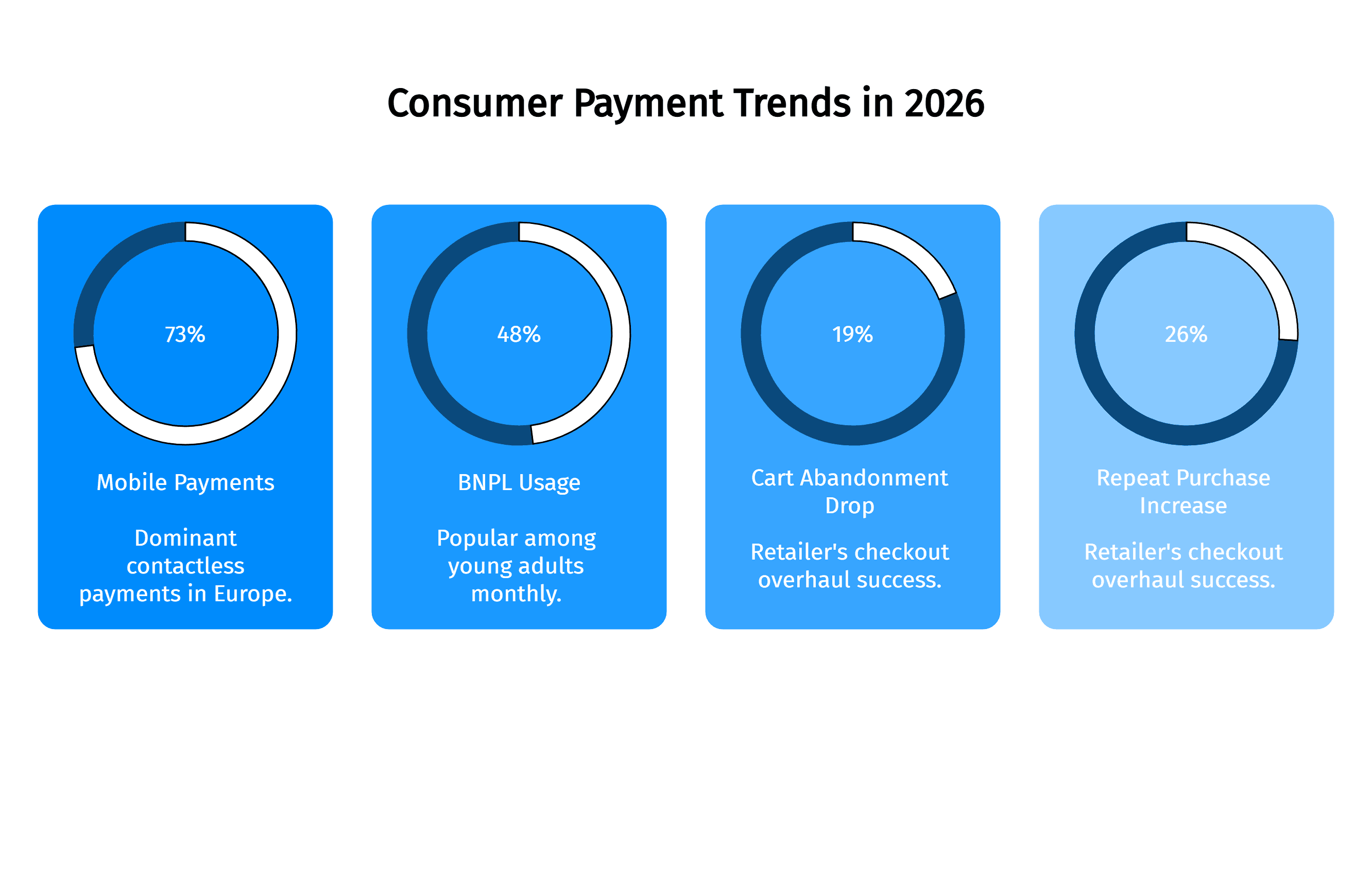 Consumer Payment Trends in 2026

73%

Mobile Payments

Dominant contactless payments in Europe.

48%

BNPL Usage

Popular among young adults monthly.

19%

Cart Abandonment Drop

Retailer's checkout overhaul success.

26%

Repeat Purchase Increase

Retailer's checkout overhaul success.